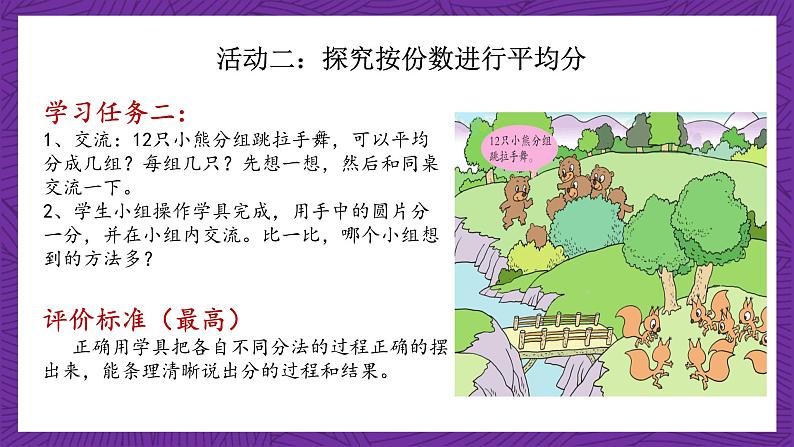 活动二：探究按份数进行平均分

学习任务二：

1、交流：12只小熊分组跳拉手舞，可以平均分成几组？每组几只？先想一想，然后和同桌交流一下。

2、学生小组操作学具完成，用手中的圆片分一分，并在小组内交流。比一比，哪个小组想到的方法多？

评价标准（最高）

正确用学具把各自不同分法的过程正确的摆出来，能条理清晰说出分的过程和结果。

12只小熊分组跳拉手舞。